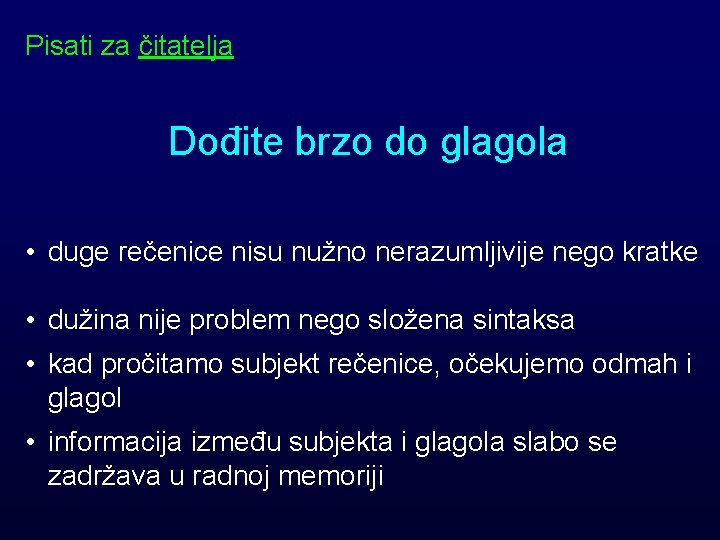 Pisati za čitatelja

Dođite brzo do glagola

• duge rečenice nisu nužno nerazumljivije nego kratke

• dužina nije problem nego složena sintaksa

• kad pročitamo subjekt rečenice, očekujemo odmah i glagol

• informacija između subjekta i glagola slabo se zadržava u radnoj memoriji